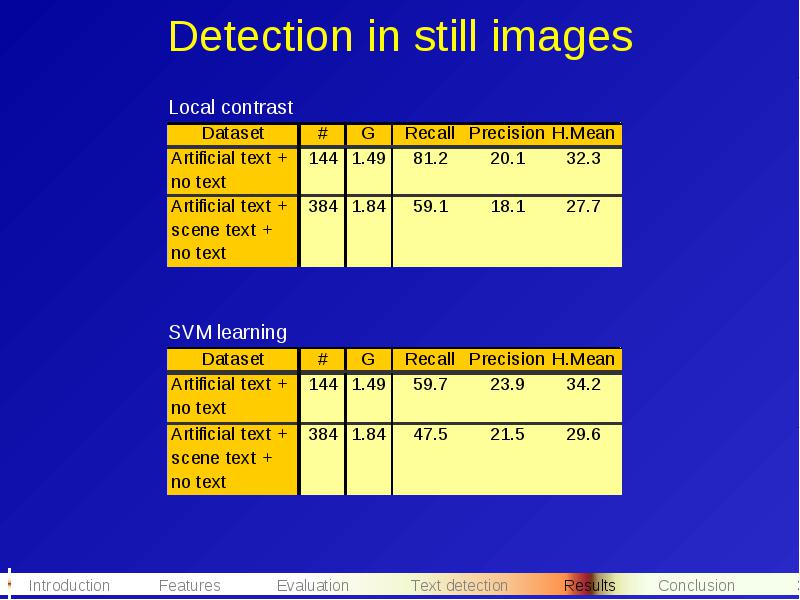 Detection in still images

Local contrast

| Dataset | # | G | Recall | Precision | H.Mean |
|---|---|---|---|---|---|
| Artificial text + no text | 144 | 1.49 | 81.2 | 20.1 | 32.3 |
| Artificial text + scene text + no text | 384 | 1.84 | 59.1 | 18.1 | 27.7 |

SVM learning

| Dataset | # | G | Recall | Precision | H.Mean |
|---|---|---|---|---|---|
| Artificial text + no text | 144 | 1.49 | 59.7 | 23.9 | 34.2 |
| Artificial text + scene text + no text | 384 | 1.84 | 47.5 | 21.5 | 29.6 |

Introduction Features Evaluation Text detection Results Conclusion